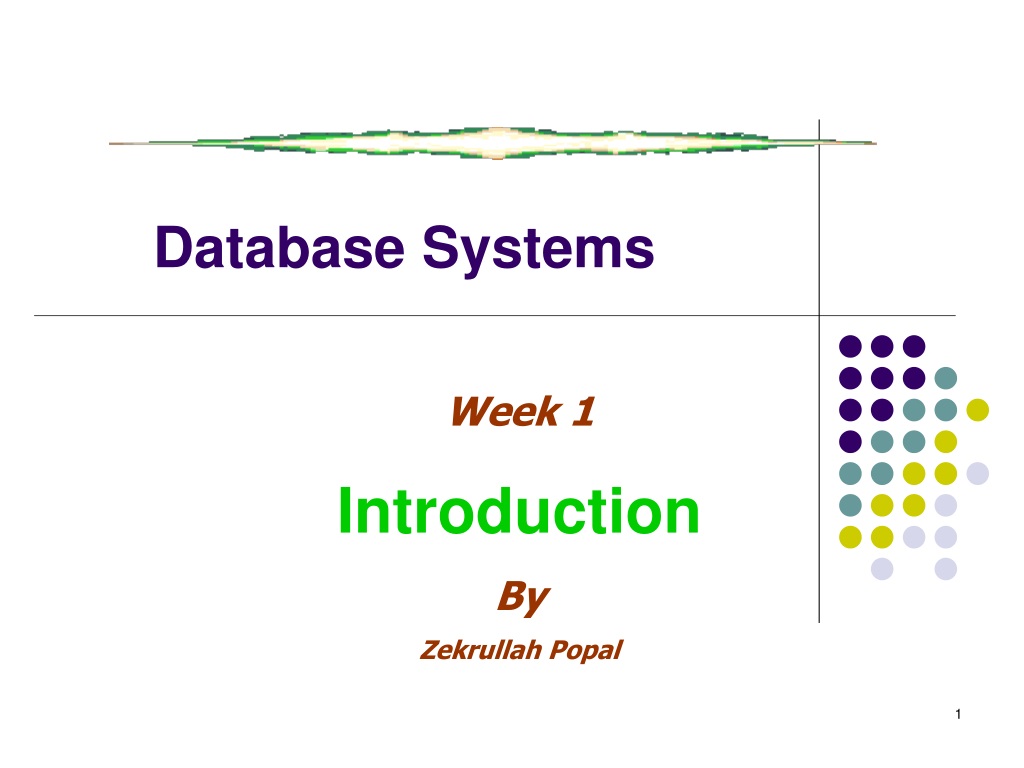 Database Systems

Week 1

Introduction

By

Zekrullah Popal

1